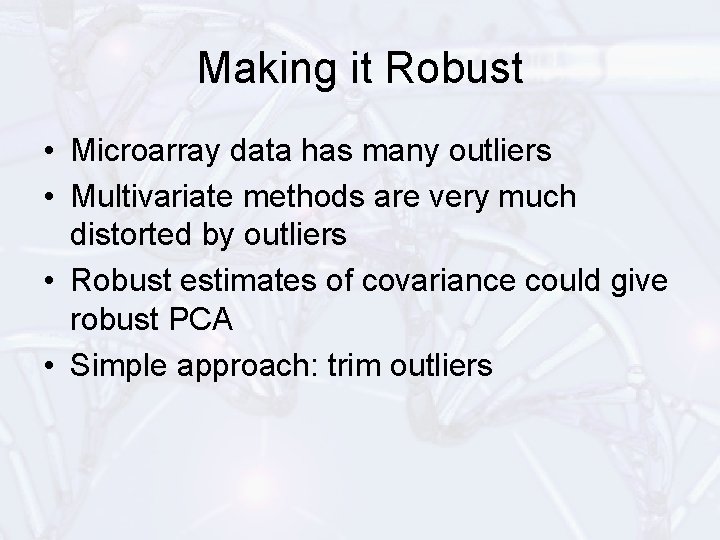 Making it Robust

• Microarray data has many outliers
• Multivariate methods are very much distorted by outliers
• Robust estimates of covariance could give robust PCA
• Simple approach: trim outliers